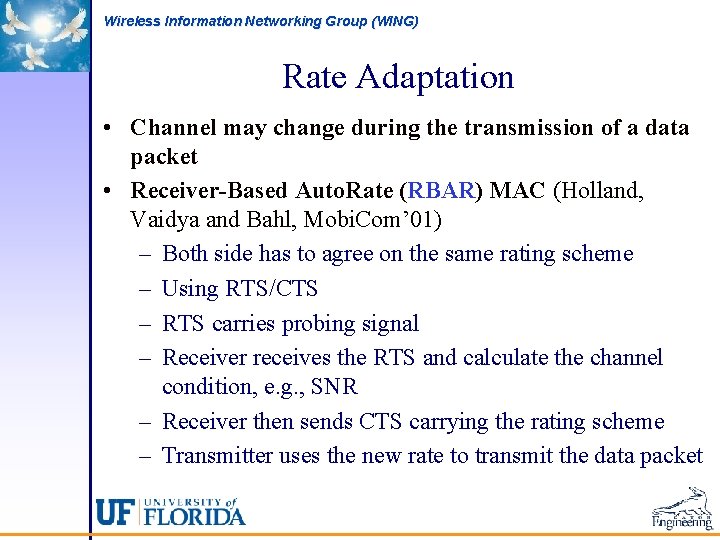 Wireless Information Networking Group (WING)

Rate Adaptation

• Channel may change during the transmission of a data packet
• Receiver-Based AutoRate (RBAR) MAC (Holland, Vaidya and Bahl, MobiCom'01)
– Both side has to agree on the same rating scheme
– Using RTS/CTS
– RTS carries probing signal
– Receiver receives the RTS and calculate the channel condition, e.g., SNR
– Receiver then sends CTS carrying the rating scheme
– Transmitter uses the new rate to transmit the data packet

UF UNIVERSITY of FLORIDA

Engineering